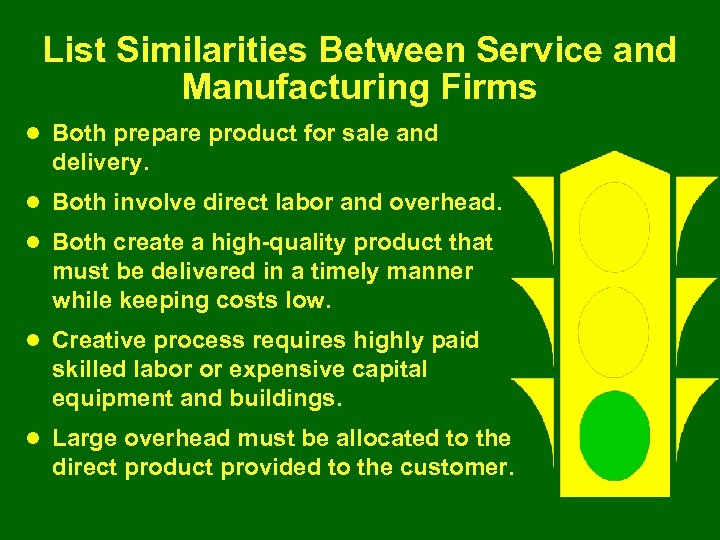 List Similarities Between Service and Manufacturing Firms

- Both prepare product for sale and delivery.
- Both involve direct labor and overhead.
- Both create a high-quality product that must be delivered in a timely manner while keeping costs low.
- Creative process requires highly paid skilled labor or expensive capital equipment and buildings.
- Large overhead must be allocated to the direct product provided to the customer.